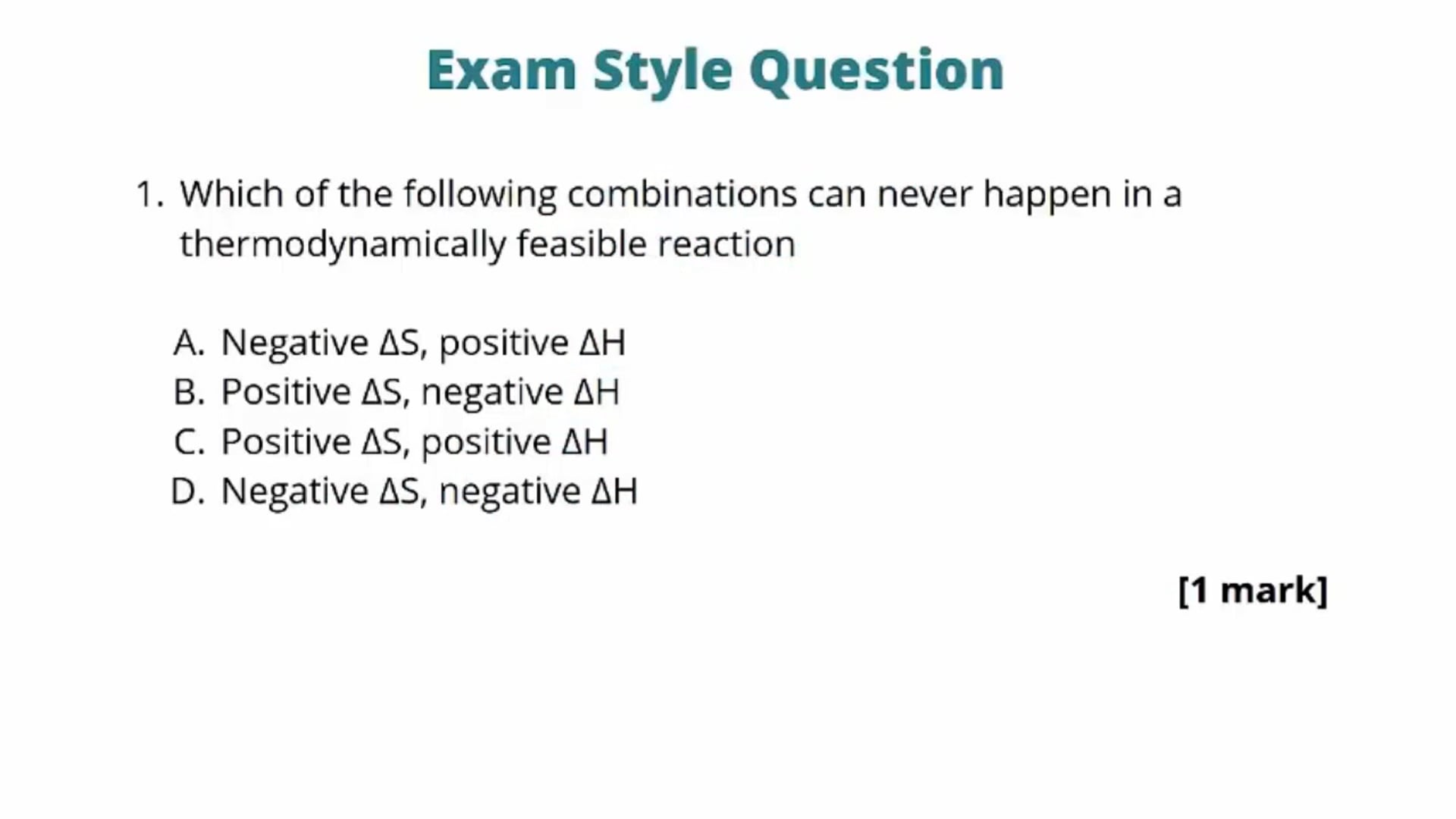 Exam Style Question

1. Which of the following combinations can never happen in a thermodynamically feasible reaction

A. Negative $\Delta S$, positive $\Delta H$
B. Positive $\Delta S$, negative $\Delta H$
C. Positive $\Delta S$, positive $\Delta H$
D. Negative $\Delta S$, negative $\Delta H$

[1 mark]